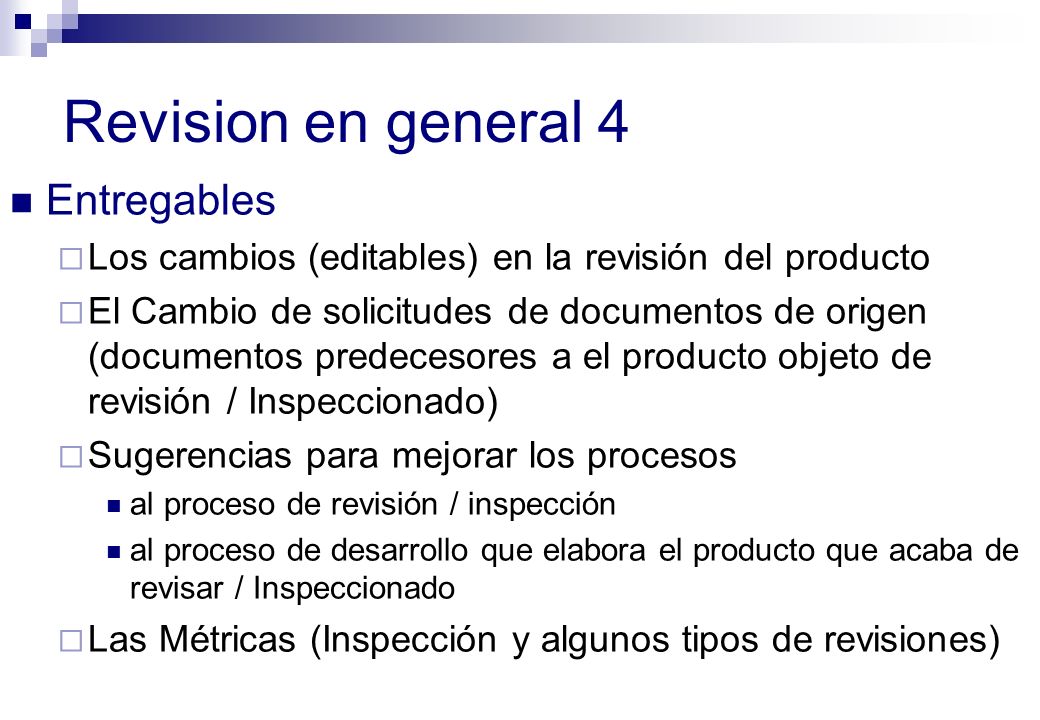 Revision en general 4

Entregables

Los cambios (editables) en la revisión del producto

El Cambio de solicitudes de documentos de origen (documentos predecesores a el producto objeto de revisión / Inspeccionado)

Sugerencias para mejorar los procesos

al proceso de revisión / inspección

al proceso de desarrollo que elabora el producto que acaba de revisar / Inspeccionado

Las Métricas (Inspección y algunos tipos de revisiones)